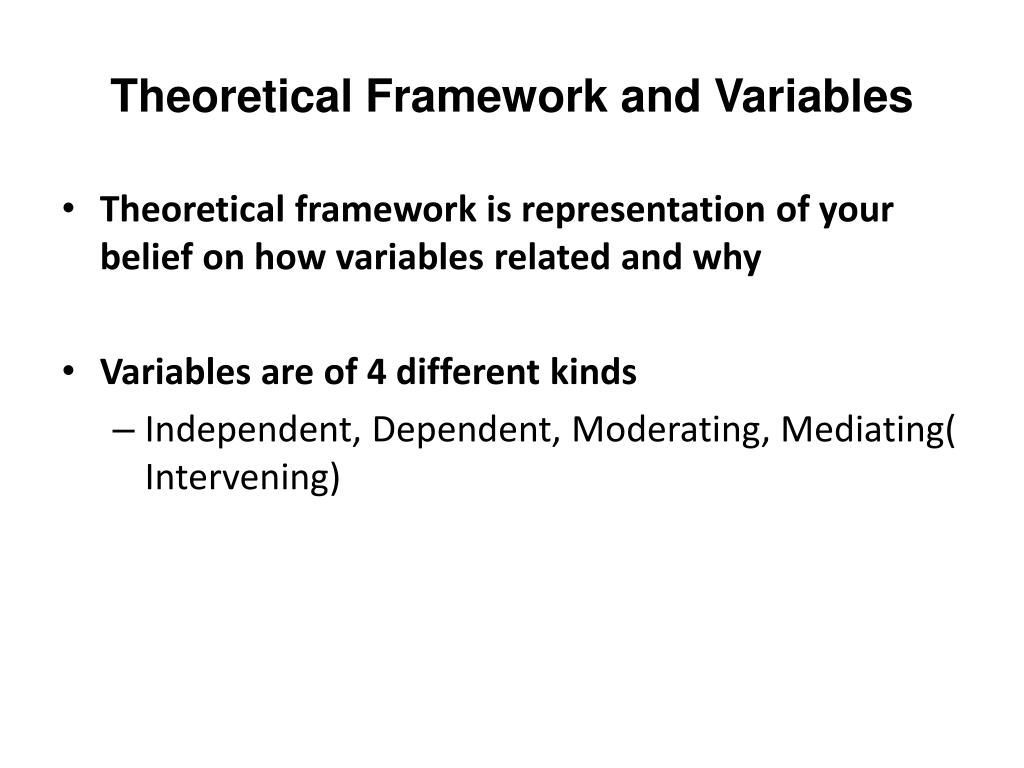 Theoretical Framework and Variables

• Theoretical framework is representation of your belief on how variables related and why

• Variables are of 4 different kinds
– Independent, Dependent, Moderating, Mediating( Intervening)